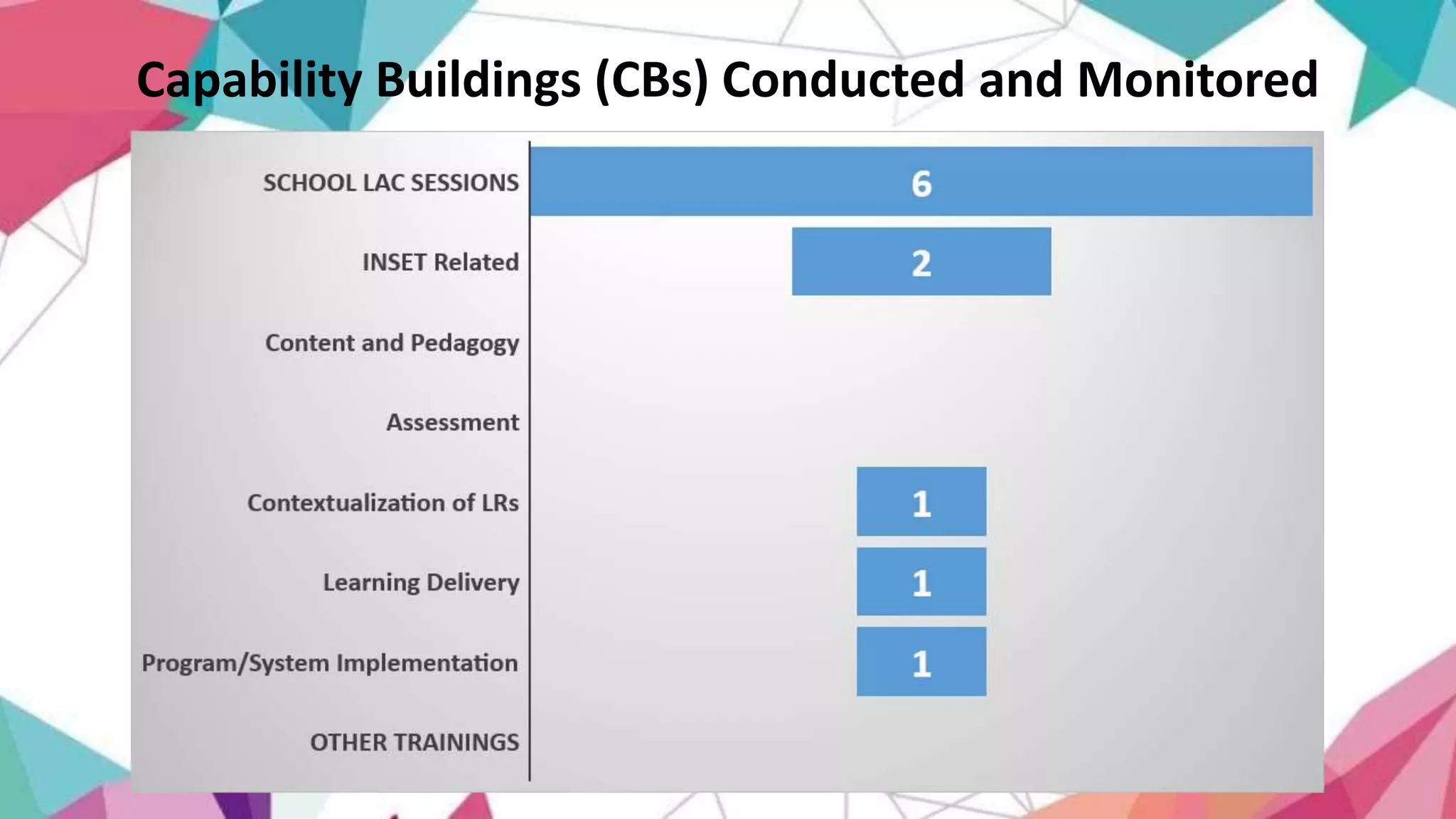 Capability Buildings (CBs) Conducted and Monitored

SCHOOL LAC SESSIONS 6

INSET Related 2

Content and Pedagogy

Assessment

Contextualization of LRs 1

Learning Delivery 1

Program/System Implementation 1

OTHER TRAININGS